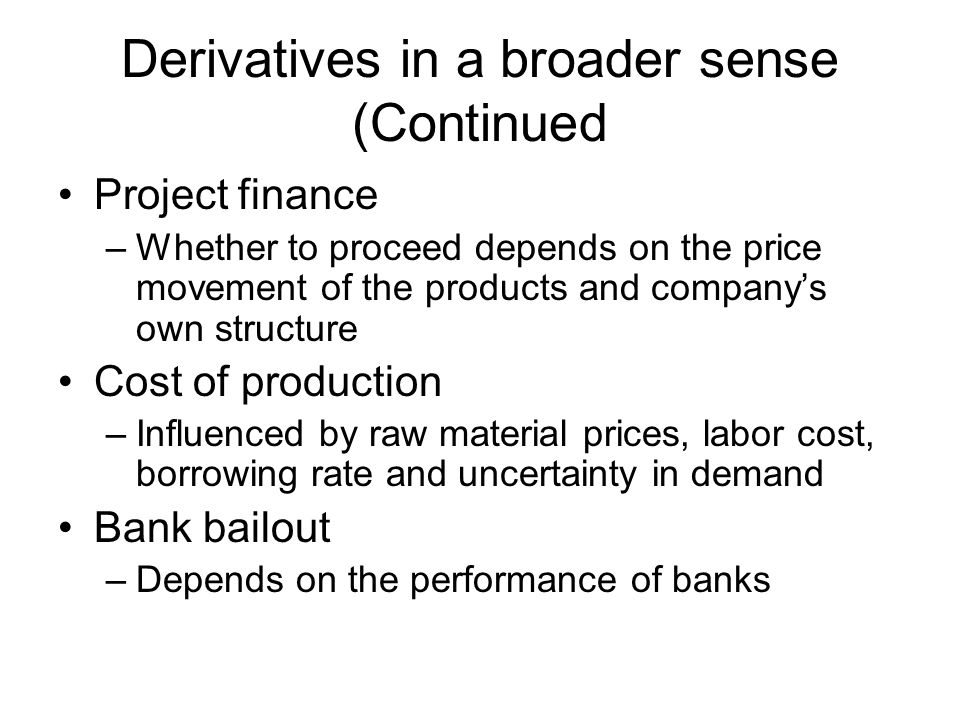 Derivatives in a broader sense (Continued

• Project finance
  – Whether to proceed depends on the price movement of the products and company’s own structure
• Cost of production
  – Influenced by raw material prices, labor cost, borrowing rate and uncertainty in demand
• Bank bailout
  – Depends on the performance of banks